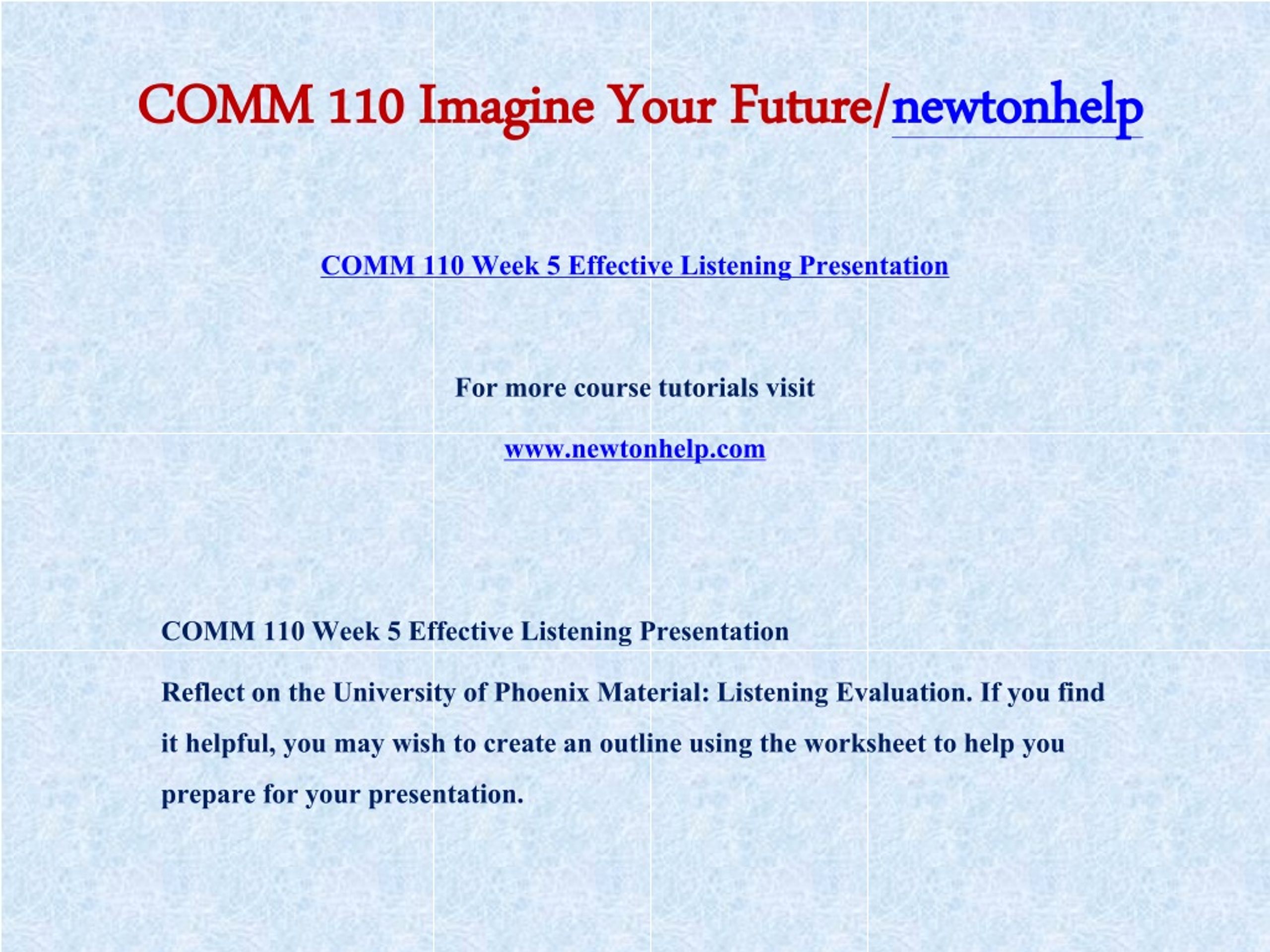 COMM 110 Imagine Your Future/newtonhelp

COMM 110 Week 5 Effective Listening Presentation

For more course tutorials visit

www.newtonhelp.com

COMM 110 Week 5 Effective Listening Presentation

Reflect on the University of Phoenix Material: Listening Evaluation. If you find it helpful, you may wish to create an outline using the worksheet to help you prepare for your presentation.